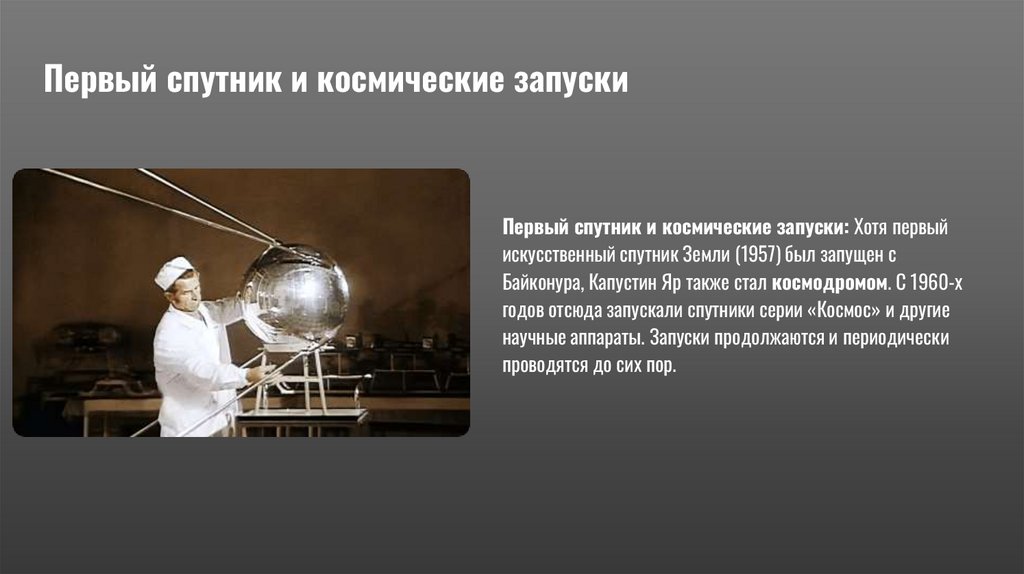 Первый спутник и космические запуски

Первый спутник и космические запуски: Хотя первый искусственный спутник Земли (1957) был запущен с Байконура, Капустин Яр также стал космодромом. С 1960-х годов отсюда запускали спутники серии «Космос» и другие научные аппараты. Запуски продолжаются и периодически проводятся до сих пор.